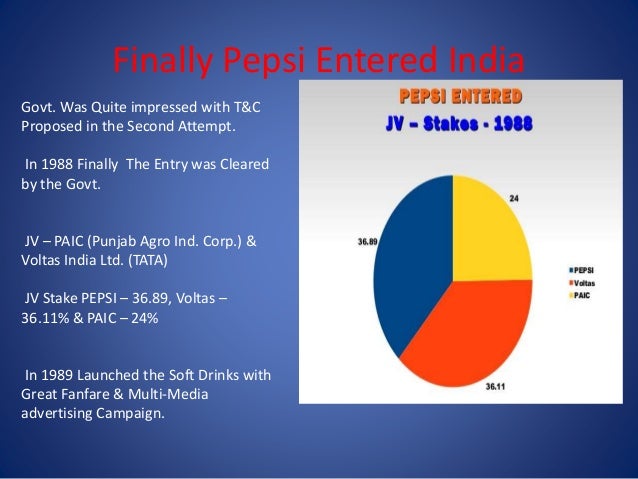 Finally Pepsi Entered India

Govt. Was Quite impressed with T&C Proposed in the Second Attempt.

In 1988 Finally The Entry was Cleared by the Govt.

JV – PAIC (Punjab Agro Ind. Corp.) & Voltas India Ltd. (TATA)

JV Stake PEPSI – 36.89, Voltas – 36.11% & PAIC – 24%

In 1989 Launched the Soft Drinks with Great Fanfare & Multi-Media advertising Campaign.

PEPSI ENTERED
JV – Stakes - 1988

24
36.89
36.11

PEPSI
Voltas
PAIC